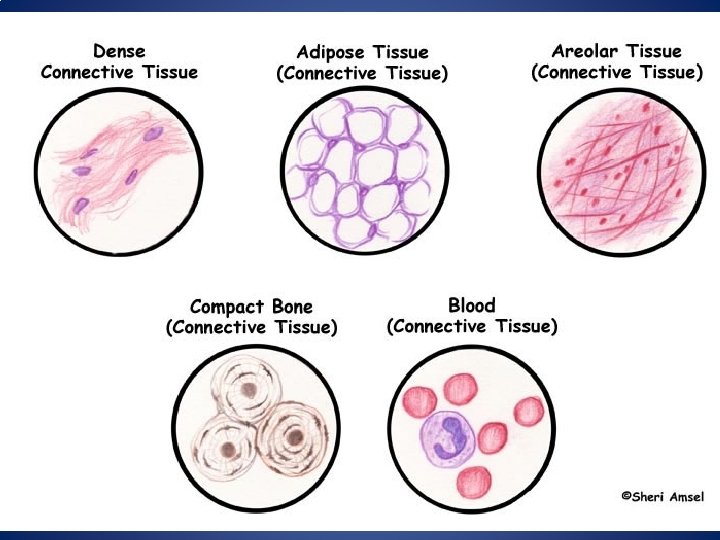 Dense Connective Tissue

Adipose Tissue (Connective Tissue)

Areolar Tissue (Connective Tissue)

Compact Bone (Connective Tissue)

Blood (Connective Tissue)

©Sheri Amsel